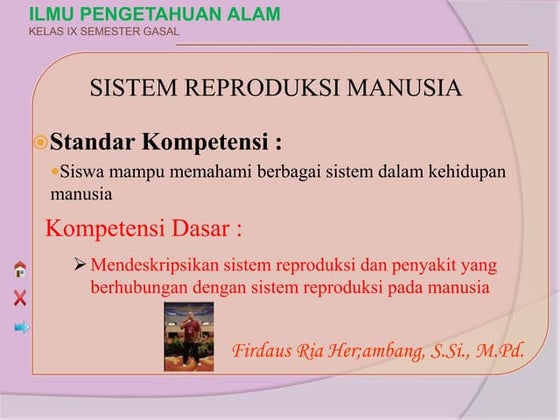 ILMU PENGETAHUAN ALAM
KELAS IX SEMESTER GASAL

SISTEM REPRODUKSI MANUSIA

Standar Kompetensi :

Siswa mampu memahami berbagai sistem dalam kehidupan manusia

Kompetensi Dasar :

➢ Mendeskripsikan sistem reproduksi dan penyakit yang berhubungan dengan sistem reproduksi pada manusia

Firdaus Ria Her;ambang, S.Si., M.Pd.